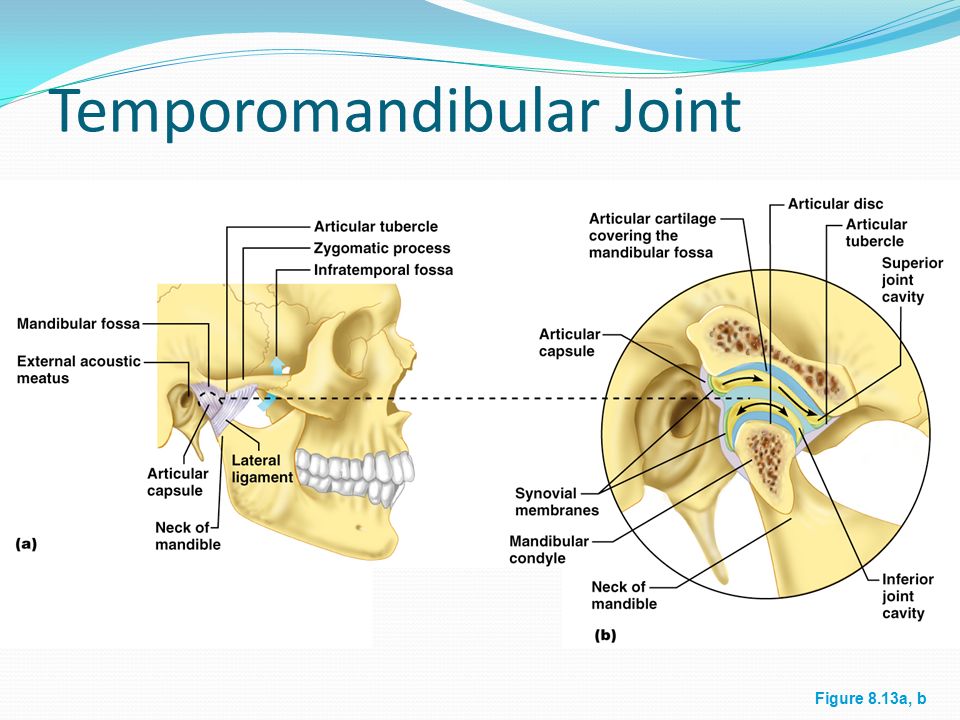 Temporomandibular Joint

Articular tubercle
Zygomatic process
Infratemporal fossa
Mandibular fossa
External acoustic meatus
Articular capsule
Lateral ligament
Neck of mandible
(a)

Articular cartilage covering the mandibular fossa
Articular disc
Articular tubercle
Superior joint cavity
Articular capsule
Synovial membranes
Mandibular condyle
Neck of mandible
Inferior joint cavity
(b)

Figure 8.13a, b